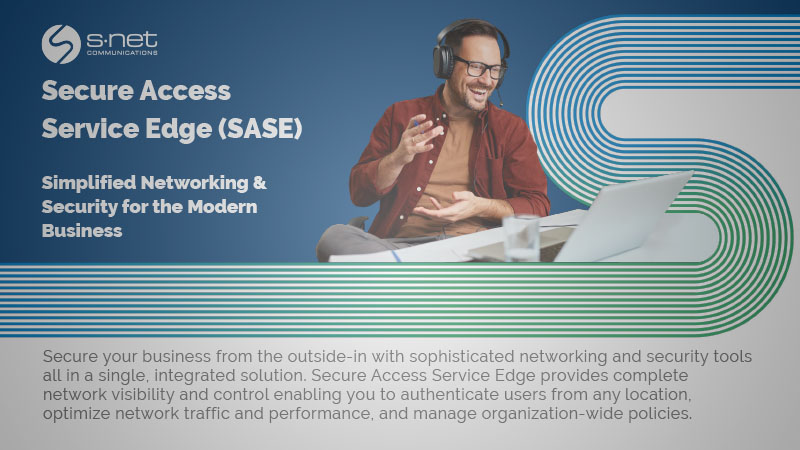 s·net
COMMUNICATIONS

Secure Access Service Edge (SASE)

Simplified Networking & Security for the Modern Business

Secure your business from the outside-in with sophisticated networking and security tools all in a single, integrated solution. Secure Access Service Edge provides complete network visibility and control enabling you to authenticate users from any location, optimize network traffic and performance, and manage organization-wide policies.